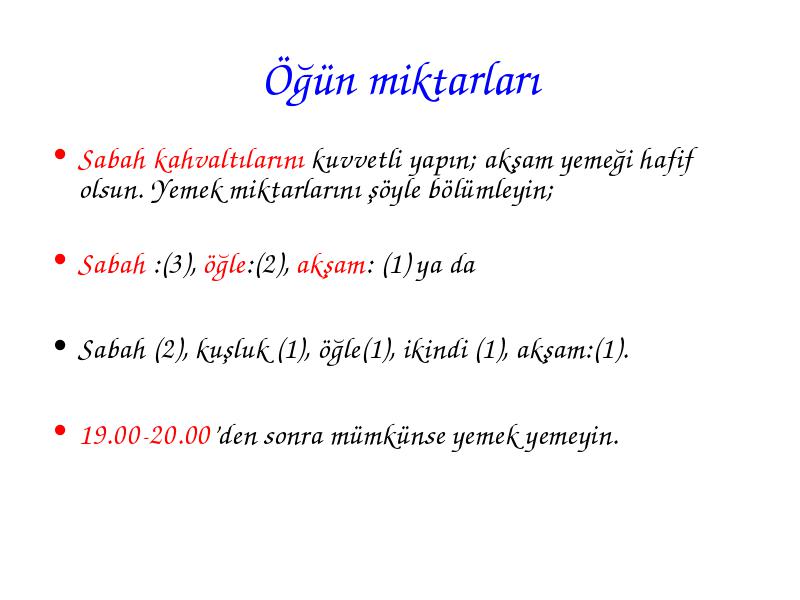 Öğün miktarları

• Sabah kahvaltılarını kuvvetli yapın; akşam yemeği hafif olsun. Yemek miktarlarını şöyle bölümleyin;

• Sabah :(3), öğle:(2), akşam: (1) ya da

• Sabah (2), kuşluk (1), öğle(1), ikindi (1), akşam:(1).

• 19.00-20.00'den sonra mümkünse yemek yemeyin.